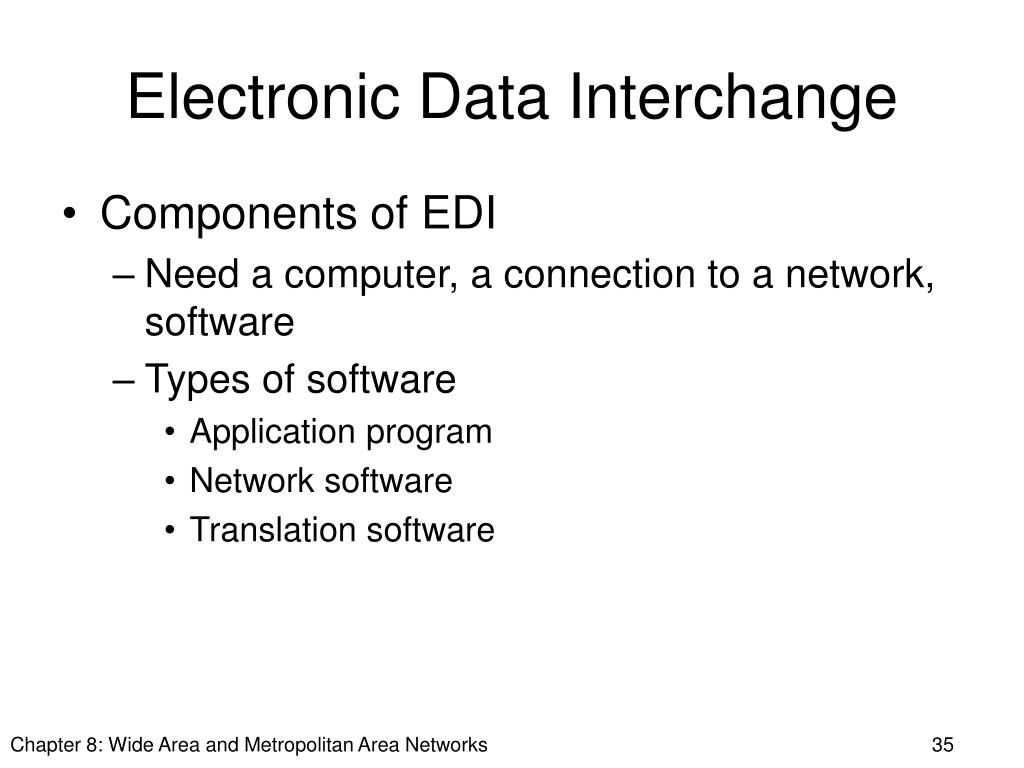 Electronic Data Interchange

• Components of EDI
– Need a computer, a connection to a network, software
– Types of software
• Application program
• Network software
• Translation software

Chapter 8: Wide Area and Metropolitan Area Networks

35